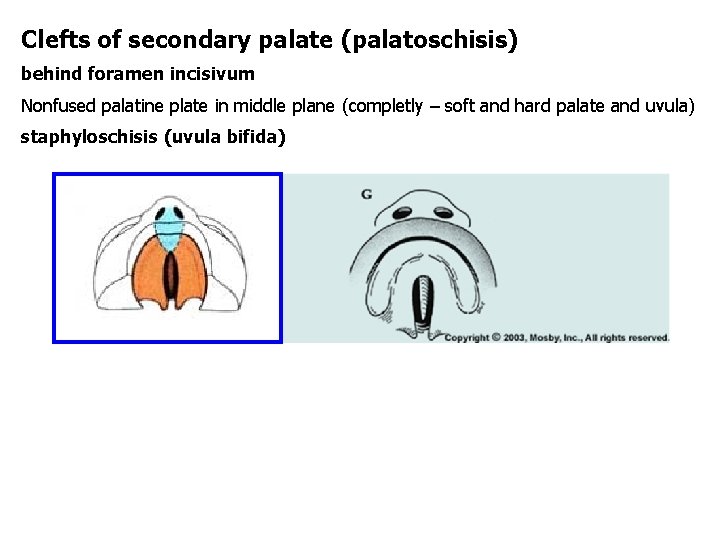 Clefts of secondary palate (palatoschisis)

behind foramen incisivum

Nonfused palatine plate in middle plane (completly – soft and hard palate and uvula)

staphyloschisis (uvula bifida)

G

Copyright © 2003, Mosby, Inc., All rights reserved.